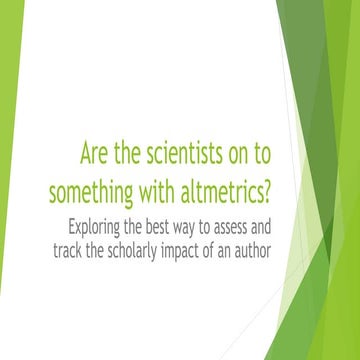 Are the scientists on to something with altmetrics?

Exploring the best way to assess and track the scholarly impact of an author